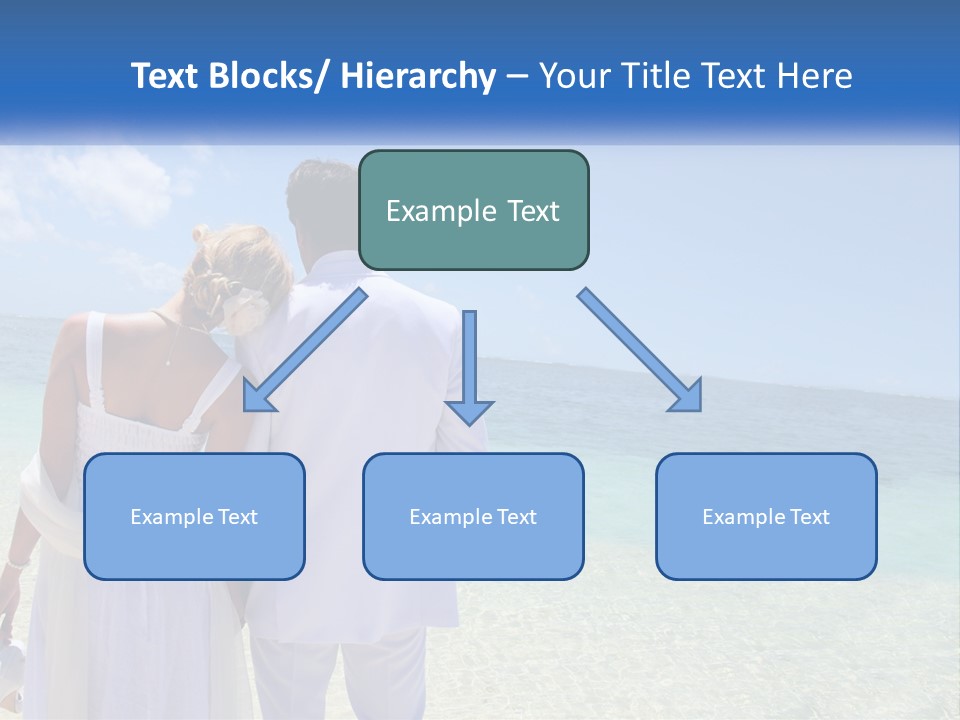 Text Blocks/ Hierarchy – Your Title Text Here

Example Text

Example Text

Example Text

Example Text